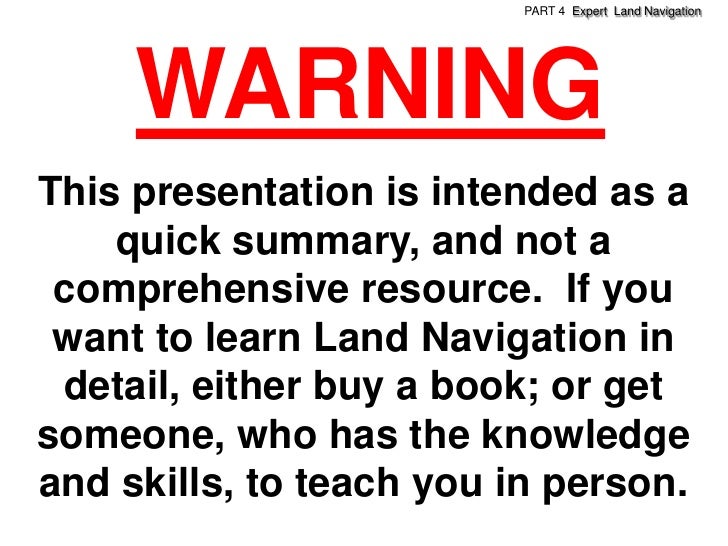 PART 4 Expert Land Navigation

WARNING

This presentation is intended as a quick summary, and not a comprehensive resource. If you want to learn Land Navigation in detail, either buy a book; or get someone, who has the knowledge and skills, to teach you in person.